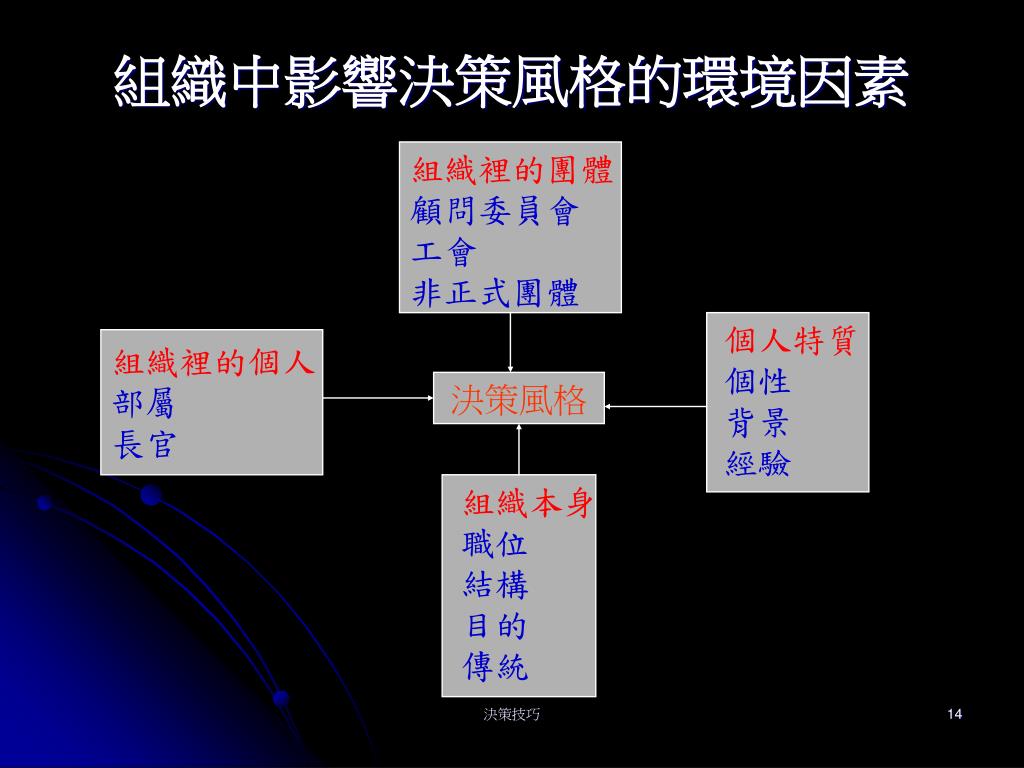 組織中影響決策風格的環境因素

組織裡的團體
顧問委員會
工會
非正式團體

組織裡的個人
部屬
長官

決策風格

個人特質
個性
背景
經驗

組織本身
職位
結構
目的
傳統

決策技巧

14